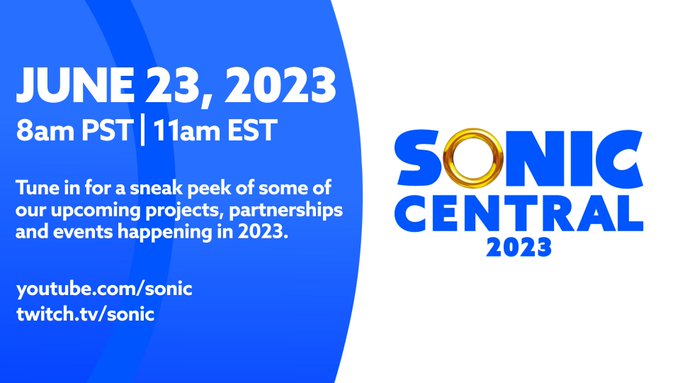 JUNE 23, 2023
8am PST | 11am EST

Tune in for a sneak peek of some of our upcoming projects, partnerships and events happening in 2023.

youtube.com/sonic
twitch.tv/sonic

SONIC
CENTRAL
2023